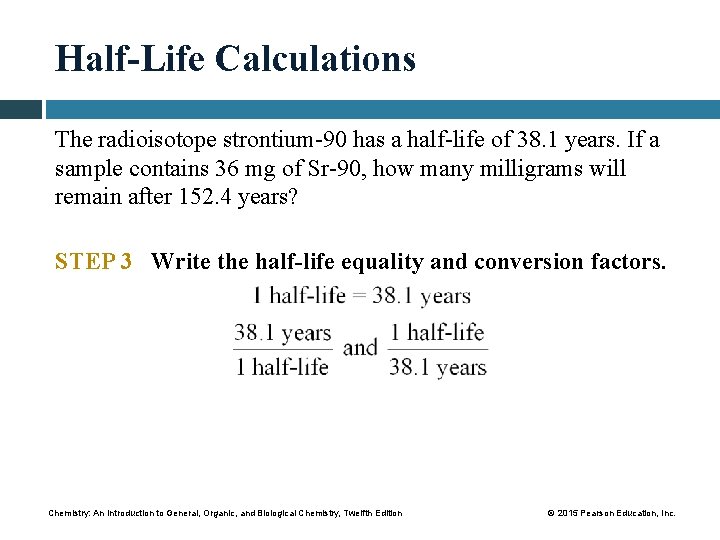 Half-Life Calculations

The radioisotope strontium-90 has a half-life of 38.1 years. If a sample contains 36 mg of Sr-90, how many milligrams will remain after 152.4 years?

STEP 3 Write the half-life equality and conversion factors.

1 half-life = 38.1 years

$\frac{38.1 \text{ years}}{1 \text{ half-life}}$ and $\frac{1 \text{ half-life}}{38.1 \text{ years}}$

Chemistry: An Introduction to General, Organic, and Biological Chemistry, Twelfth Edition

© 2015 Pearson Education, Inc.